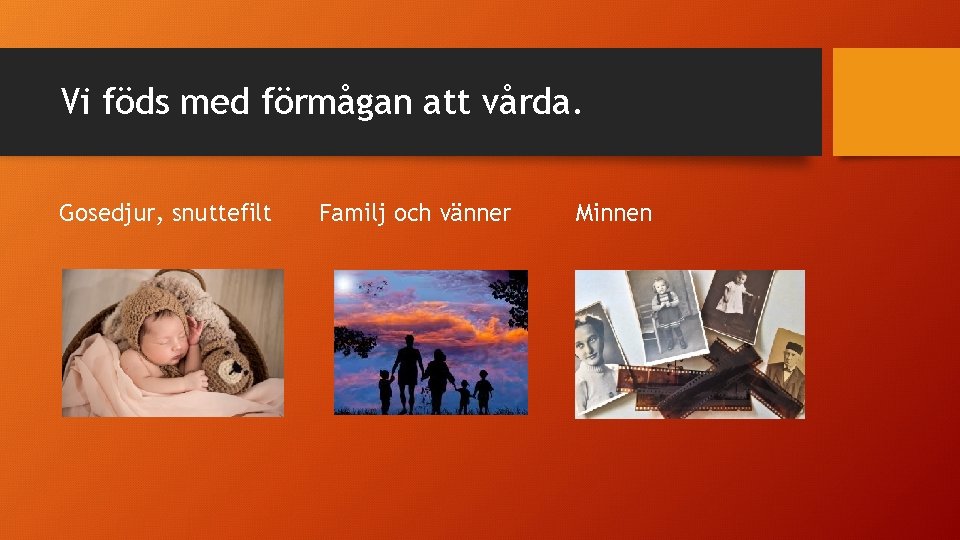 Vi föds med förmågan att vårda.

Gosedjur, snuttefilt

Familj och vänner

Minnen